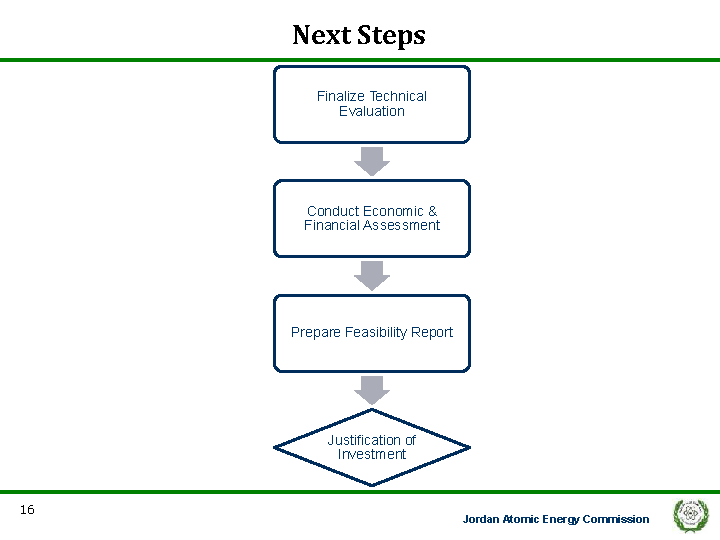 Next Steps

Finalize Technical Evaluation

Conduct Economic & Financial Assessment

Prepare Feasibility Report

Justification of Investment

16

Jordan Atomic Energy Commission